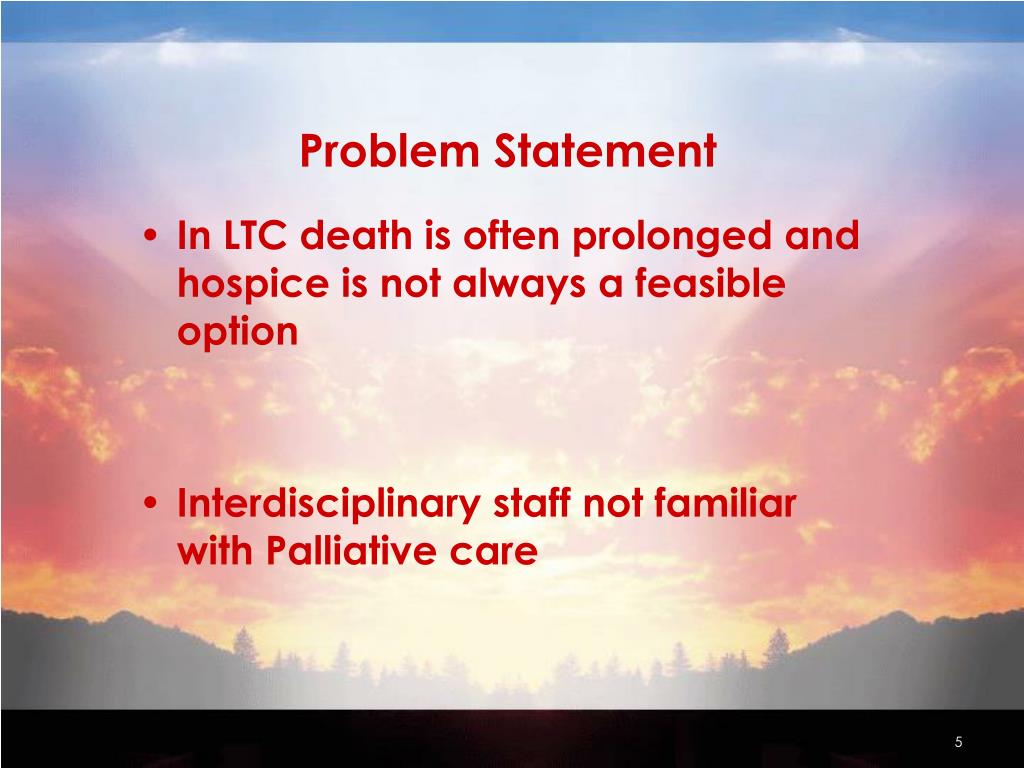 Problem Statement

• In LTC death is often prolonged and hospice is not always a feasible option

• Interdisciplinary staff not familiar with Palliative care

5